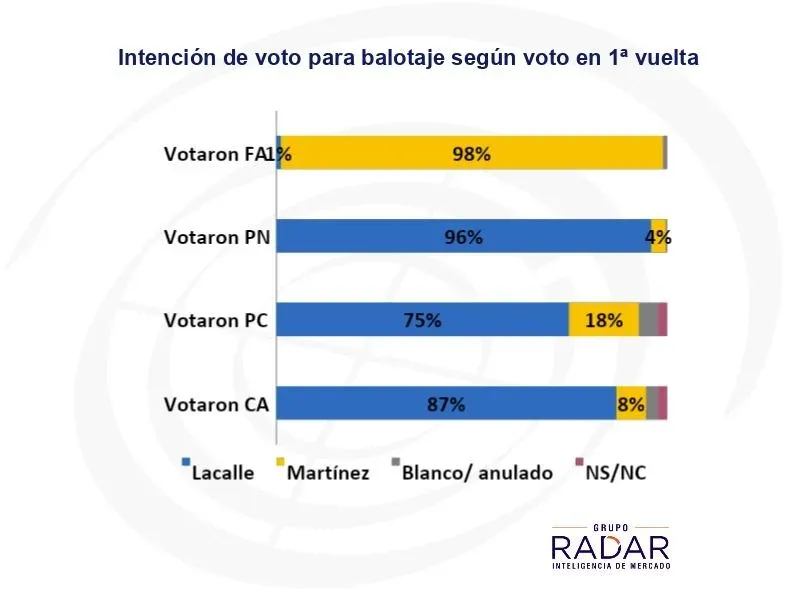 Intención de voto para balotaje según voto en 1ª vuelta

Votaron FA 1% 98%

Votaron PN 96% 4%

Votaron PC 75% 18%

Votaron CA 87% 8%

Lacalle Martínez Blanco/ anulado NS/NC

GRUPO
RADAR
INTELIGENCIA DE MERCADO